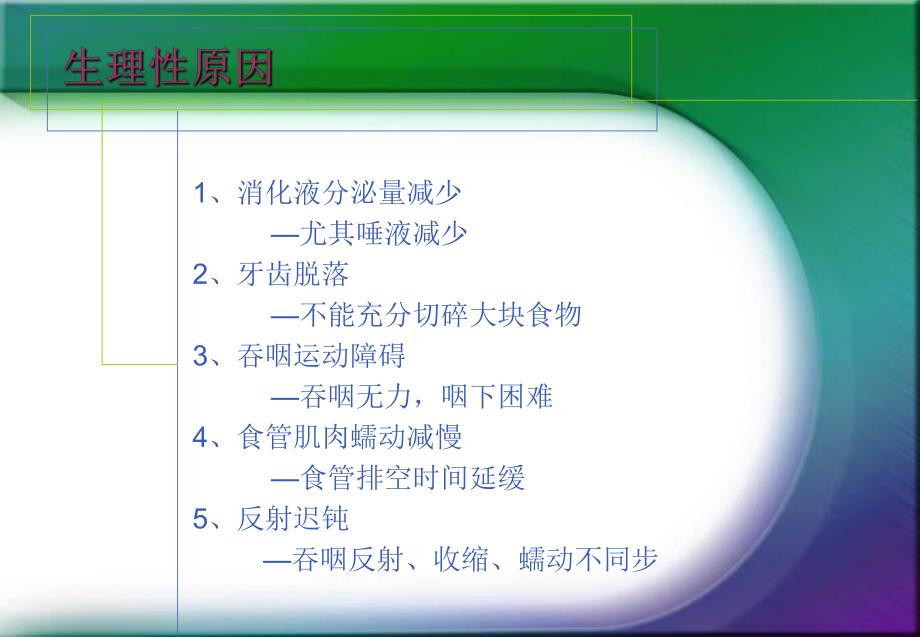 生理性原因

1、消化液分泌量减少
—尤其唾液减少
2、牙齿脱落
—不能充分切碎大块食物
3、吞咽运动障碍
—吞咽无力，咽下困难
4、食管肌肉蠕动减慢
—食管排空时间延缓
5、反射迟钝
—吞咽反射、收缩、蠕动不同步